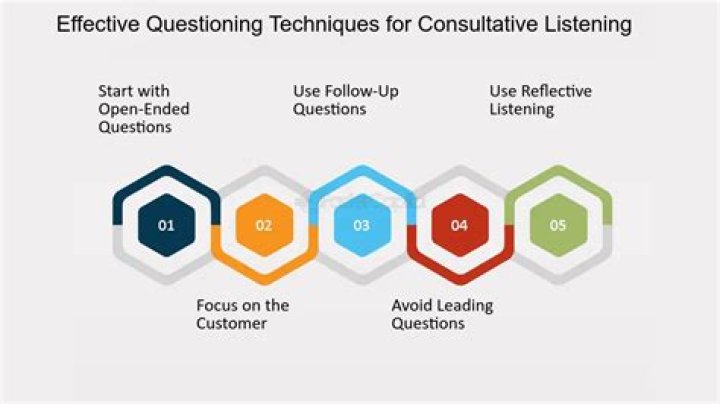 Effective Questioning Techniques for Consultative Listening

Start with Open-Ended Questions

Use Follow-Up Questions

Use Reflective Listening

01

02

03

04

05

Focus on the Customer

Avoid Leading Questions